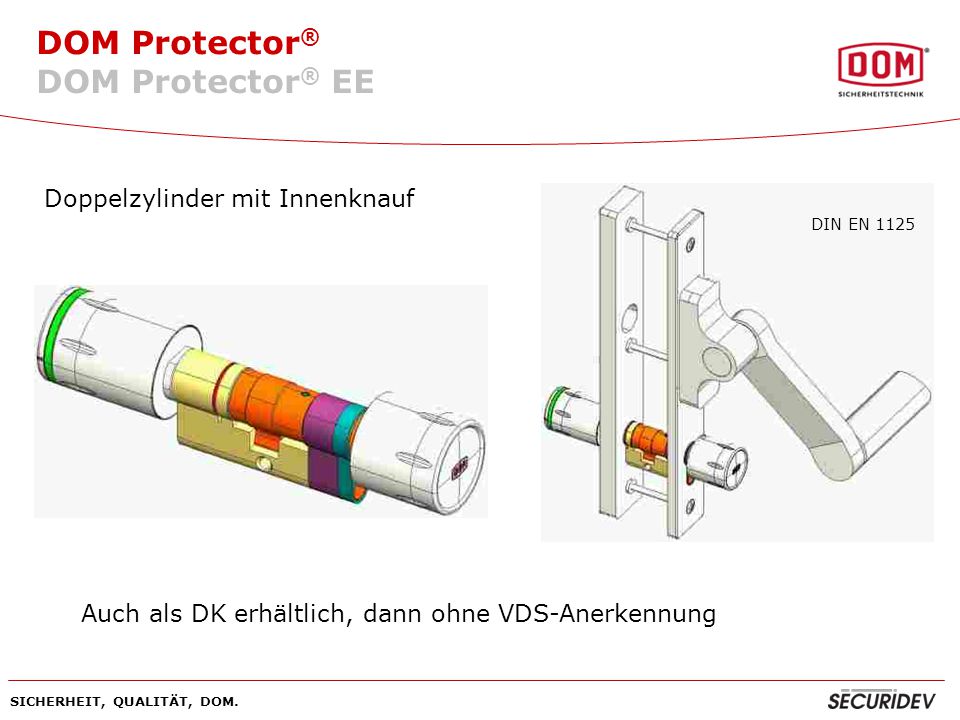 DOM Protector®
DOM Protector® EE

DOM
SICHERHEITSTECHNIK

Doppelzylinder mit Innenknauf

DIN EN 1125

Auch als DK erhältlich, dann ohne VDS-Anerkennung

SICHERHEIT, QUALITÄT, DOM.

SECURIDEV